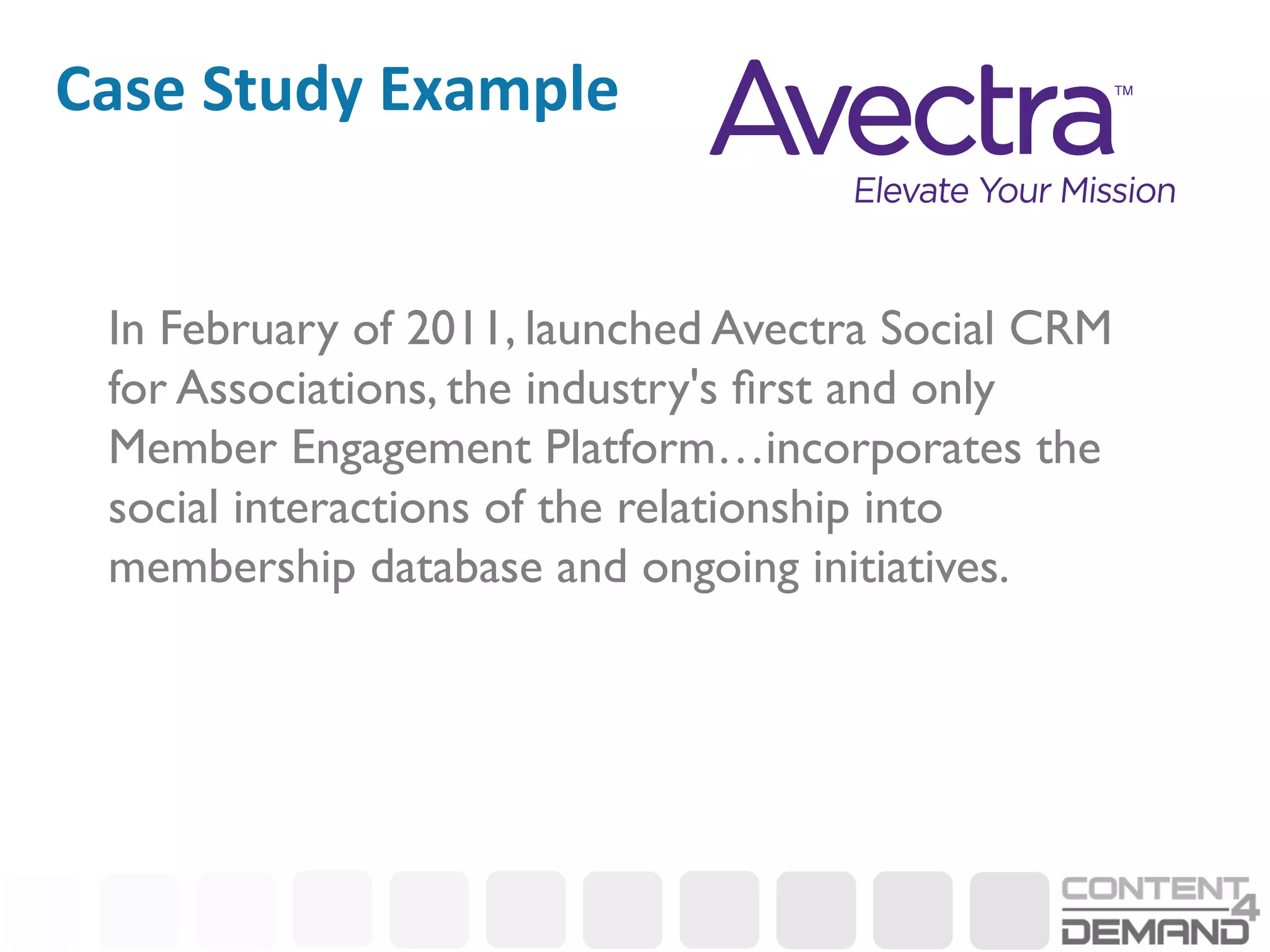 Case Study Example

Avectra™
Elevate Your Mission

In February of 2011, launched Avectra Social CRM for Associations, the industry's first and only Member Engagement Platform…incorporates the social interactions of the relationship into membership database and ongoing initiatives.

CONTENT 4 DEMAND